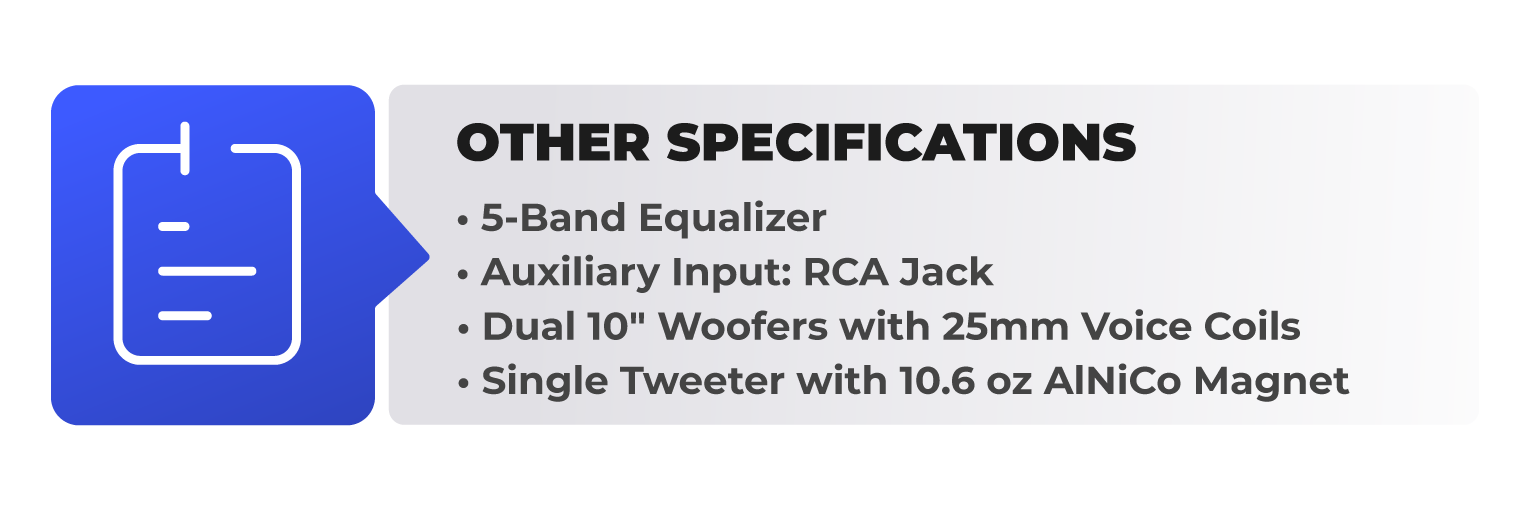 OTHER SPECIFICATIONS

• 5-Band Equalizer
• Auxiliary Input: RCA Jack
• Dual 10" Woofers with 25mm Voice Coils
• Single Tweeter with 10.6 oz AlNiCo Magnet